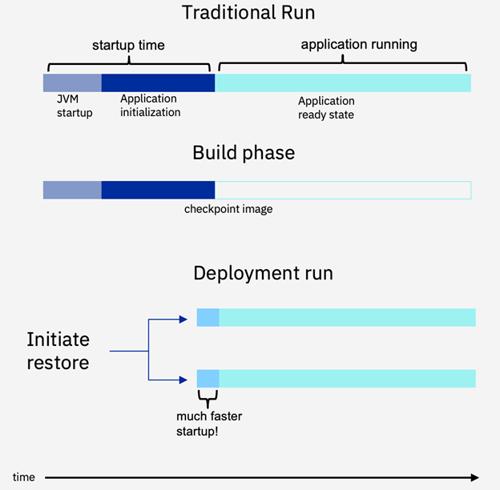 Traditional Run

startup time

application running

JVM startup

Application initialization

Application ready state

Build phase

checkpoint image

Deployment run

Initiate restore

much faster startup!

time